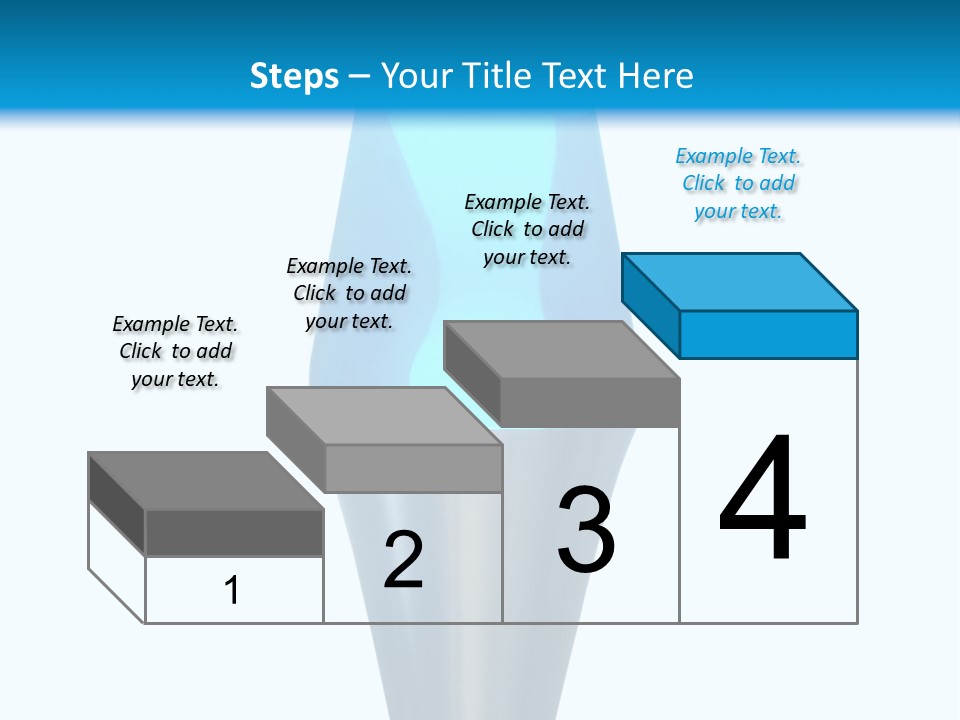 Steps – Your Title Text Here

Example Text. Click to add your text.

Example Text. Click to add your text.

Example Text. Click to add your text.

Example Text. Click to add your text.

1

2

3

4